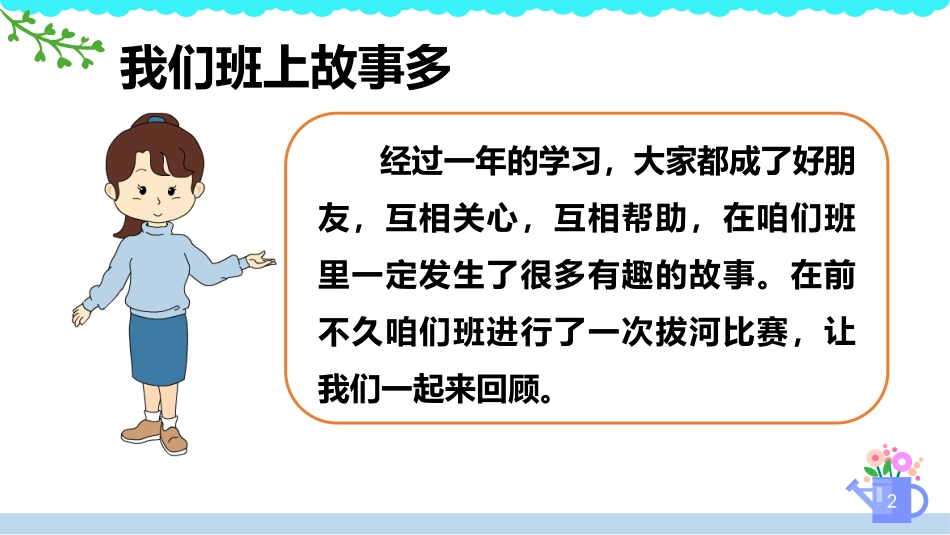 我们班上故事多

经过一年的学习，大家都成了好朋友，互相关心，互相帮助，在咱们班里一定发生了很多有趣的故事。在前不久咱们班进行了一次拔河比赛，让我们一起来回顾。

2